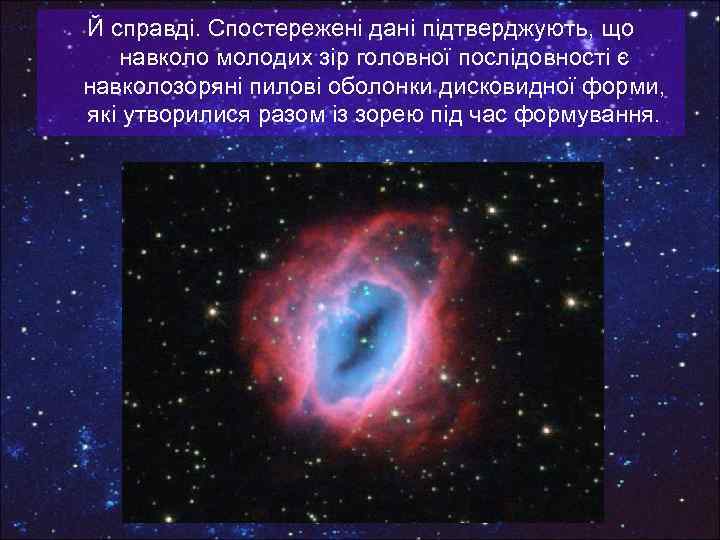 Й справді. Спостережені дані підтверджують, що навколо молодих зір головної послідовності є навколозоряні пилові оболонки дисковидної форми, які утворилися разом із зорею під час формування.